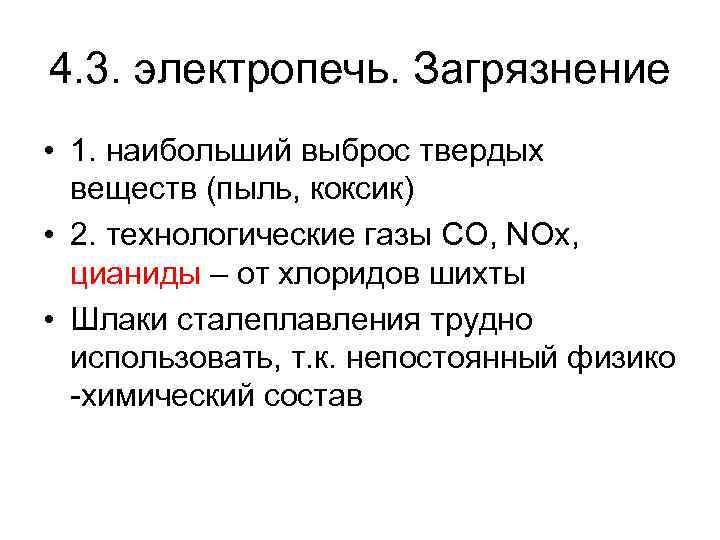 4.3. электропечь. Загрязнение

• 1. наибольший выброс твердых веществ (пыль, коксик)
• 2. технологические газы CO, NOx, цианиды – от хлоридов шихты
• Шлаки сталеплавления трудно использовать, т.к. непостоянный физико -химический состав